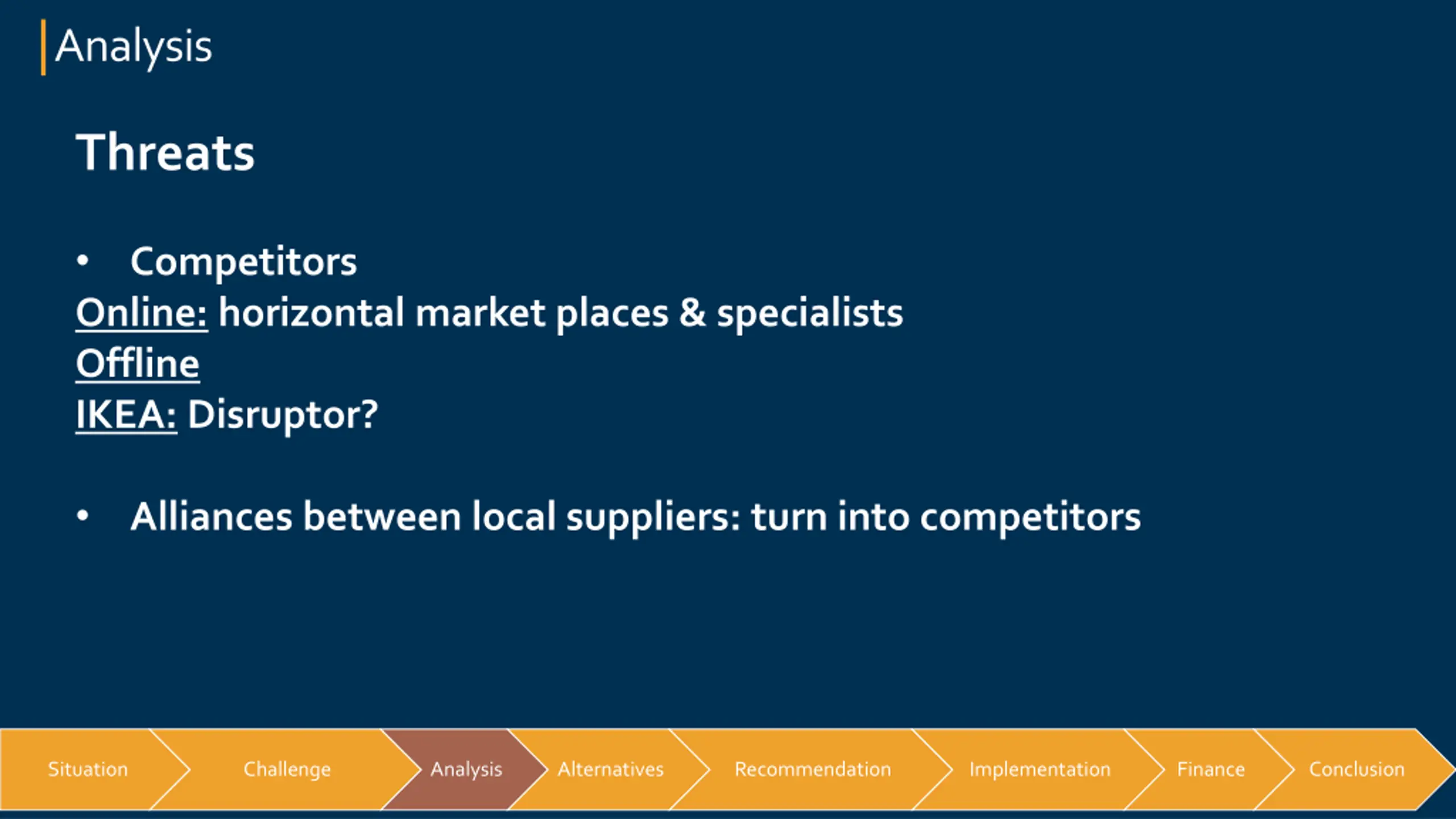 Analysis

Threats

• Competitors
Online: horizontal market places & specialists
Offline
IKEA: Disruptor?

• Alliances between local suppliers: turn into competitors

Situation Challenge Analysis Alternatives Recommendation Implementation Finance Conclusion